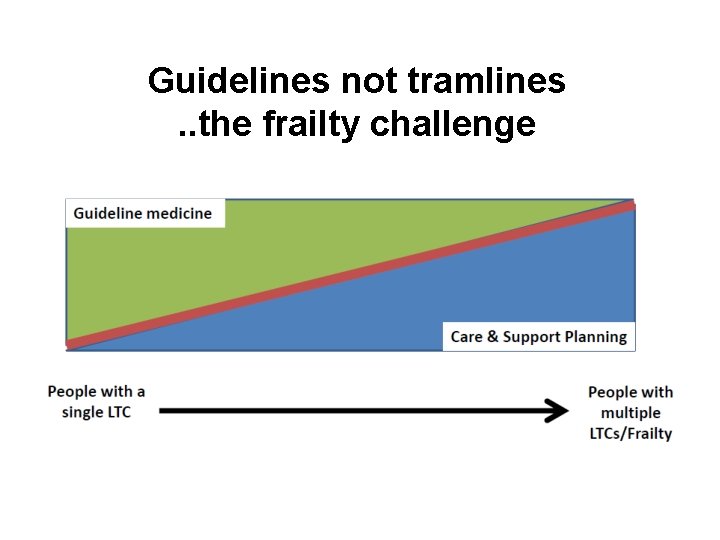 Guidelines not tramlines
..the frailty challenge

Guideline medicine

Care & Support Planning

People with a single LTC

People with multiple LTCs/Frailty